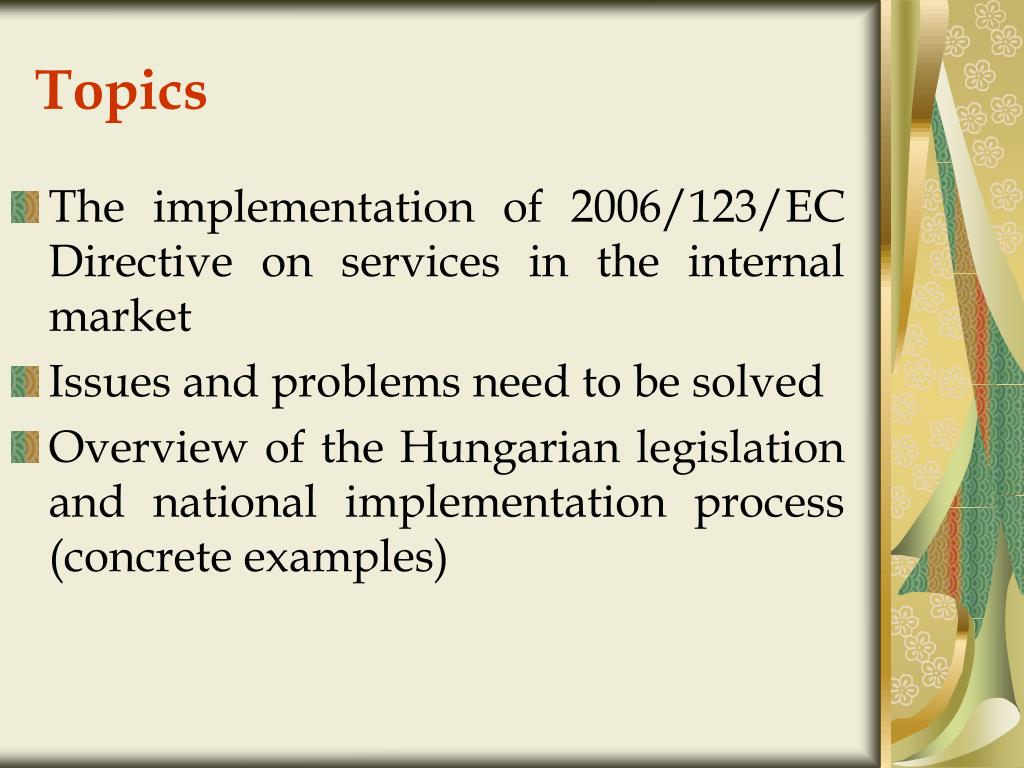 Topics

The implementation of 2006/123/EC Directive on services in the internal market

Issues and problems need to be solved

Overview of the Hungarian legislation and national implementation process (concrete examples)